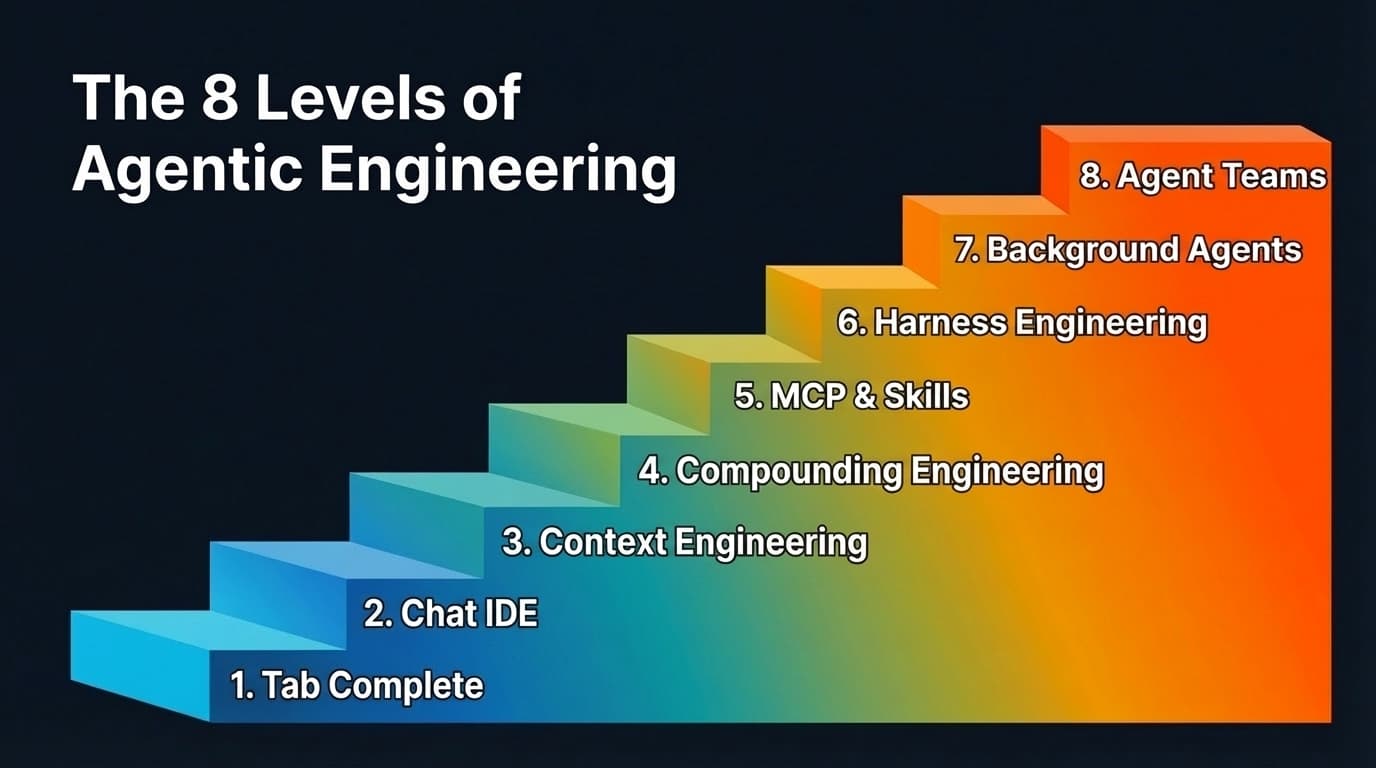 The 8 Levels of Agentic Engineering

8. Agent Teams

7. Background Agents

6. Harness Engineering

5. MCP & Skills

4. Compounding Engineering

3. Context Engineering

2. Chat IDE

1. Tab Complete